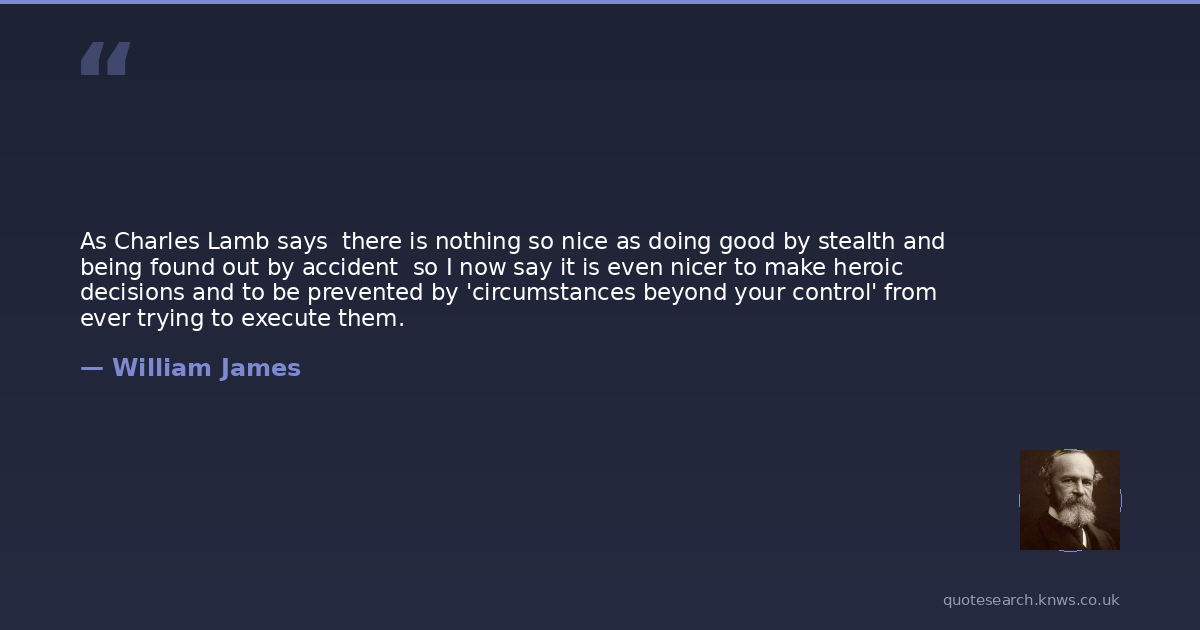 “

As Charles Lamb says  there is nothing so nice as doing good by stealth and being found out by accident  so I now say it is even nicer to make heroic decisions and to be prevented by 'circumstances beyond your control' from ever trying to execute them.

— William James

quotesearch.knws.co.uk